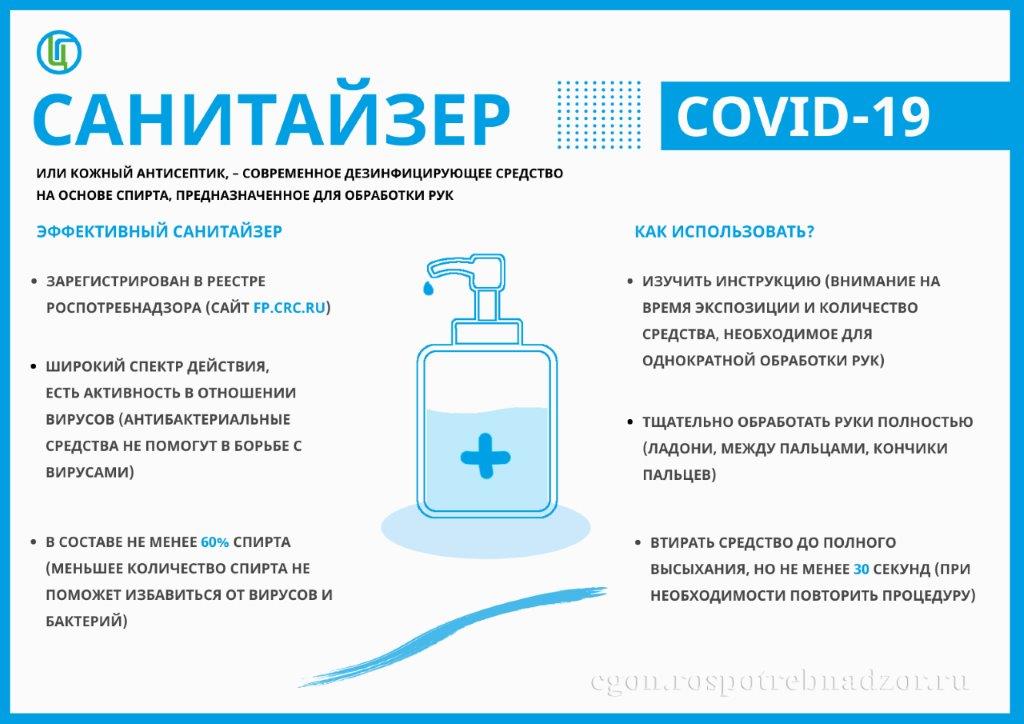 САНИТАЙЗЕР

COVID-19

ИЛИ КОЖНЫЙ АНТИСЕПТИК, – СОВРЕМЕННОЕ ДЕЗИНФИЦИРУЮЩЕЕ СРЕДСТВО НА ОСНОВЕ СПИРТА, ПРЕДНАЗНАЧЕННОЕ ДЛЯ ОБРАБОТКИ РУК

ЭФФЕКТИВНЫЙ САНИТАЙЗЕР

• ЗАРЕГИСТРИРОВАН В РЕЕСТРЕ РОСПОТРЕБНАДЗОРА (САЙТ FP.CRC.RU)

• ШИРОКИЙ СПЕКТР ДЕЙСТВИЯ, ЕСТЬ АКТИВНОСТЬ В ОТНОШЕНИИ ВИРУСОВ (АНТИБАКТЕРИАЛЬНЫЕ СРЕДСТВА НЕ ПОМОГУТ В БОРЬБЕ С ВИРУСАМИ)

• В СОСТАВЕ НЕ МЕНЕЕ 60% СПИРТА (МЕНЬШЕЕ КОЛИЧЕСТВО СПИРТА НЕ ПОМОЖЕТ ИЗБАВИТЬСЯ ОТ ВИРУСОВ И БАКТЕРИЙ)

КАК ИСПОЛЬЗОВАТЬ?

• ИЗУЧИТЬ ИНСТРУКЦИЮ (ВНИМАНИЕ НА ВРЕМЯ ЭКСПОЗИЦИИ И КОЛИЧЕСТВО СРЕДСТВА, НЕОБХОДИМОЕ ДЛЯ ОДНОКРАТНОЙ ОБРАБОТКИ РУК)

• ТЩАТЕЛЬНО ОБРАБОТАТЬ РУКИ ПОЛНОСТЬЮ (ЛАДОНИ, МЕЖДУ ПАЛЬЦАМИ, КОНЧИКИ ПАЛЬЦЕВ)

• ВТИРАТЬ СРЕДСТВО ДО ПОЛНОГО ВЫСЫХАНИЯ, НО НЕ МЕНЕЕ 30 СЕКУНД (ПРИ НЕОБХОДИМОСТИ ПОВТОРИТЬ ПРОЦЕДУРУ)

cgon.rospotrebnadzor.ru